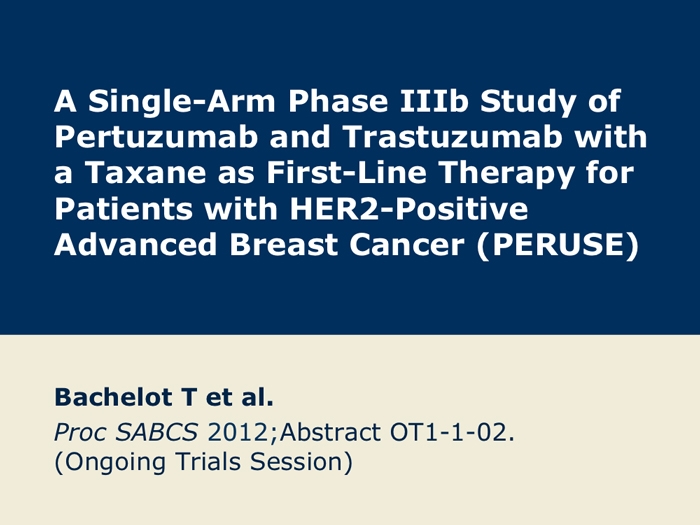 A Single-Arm Phase IIIb Study of Pertuzumab and Trastuzumab with a Taxane as First-Line Therapy for Patients with HER2-Positive Advanced Breast Cancer (PERUSE)

Bachelot T et al.

Proc SABCS 2012;Abstract OT1-1-02. (Ongoing Trials Session)